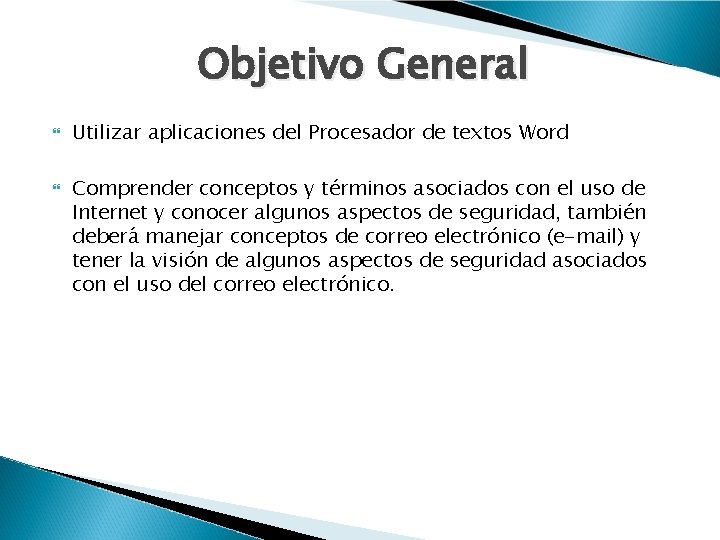 Objetivo General

Utilizar aplicaciones del Procesador de textos Word

Comprender conceptos y términos asociados con el uso de Internet y conocer algunos aspectos de seguridad, también deberá manejar conceptos de correo electrónico (e-mail) y tener la visión de algunos aspectos de seguridad asociados con el uso del correo electrónico.